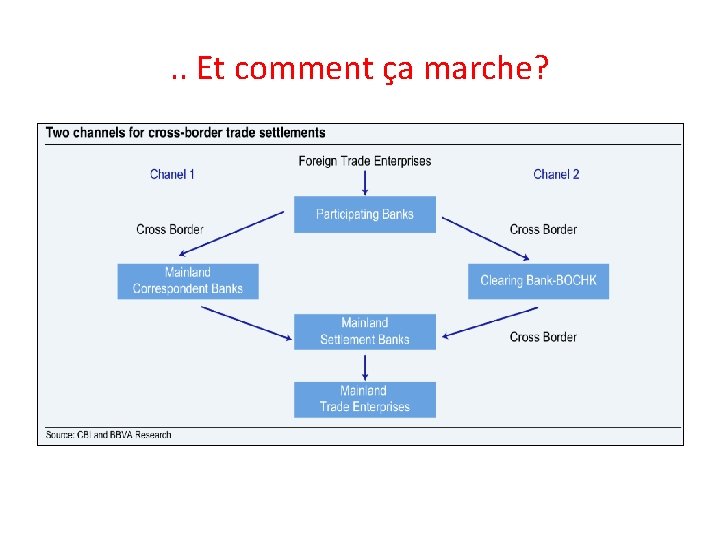 .. Et comment ça marche?

Two channels for cross-border trade settlements

Foreign Trade Enterprises

Chanel 1

Chanel 2

Participating Banks

Cross Border

Cross Border

Mainland Correspondent Banks

Clearing Bank-BOCHK

Mainland Settlement Banks

Cross Border

Mainland Trade Enterprises

Source: CBI and BBVA Research